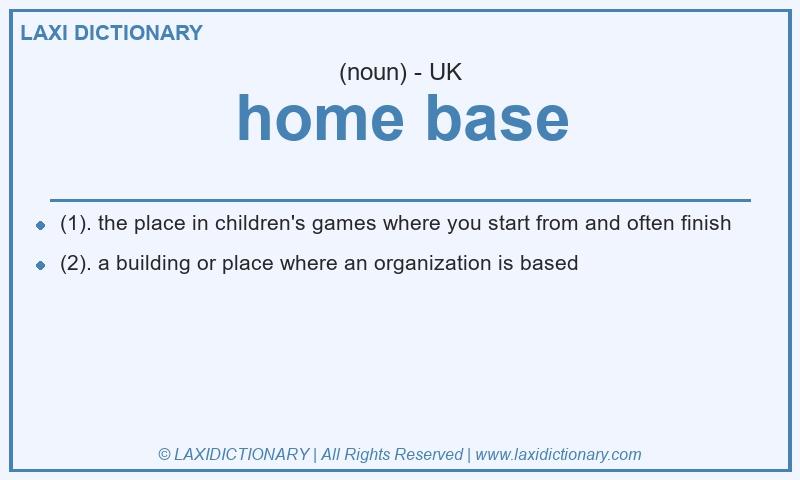 LAXI DICTIONARY

(noun) - UK

home base

- (1). the place in children's games where you start from and often finish
- (2). a building or place where an organization is based

© LAXIDICTIONARY | All Rights Reserved | www.laxidictionary.com